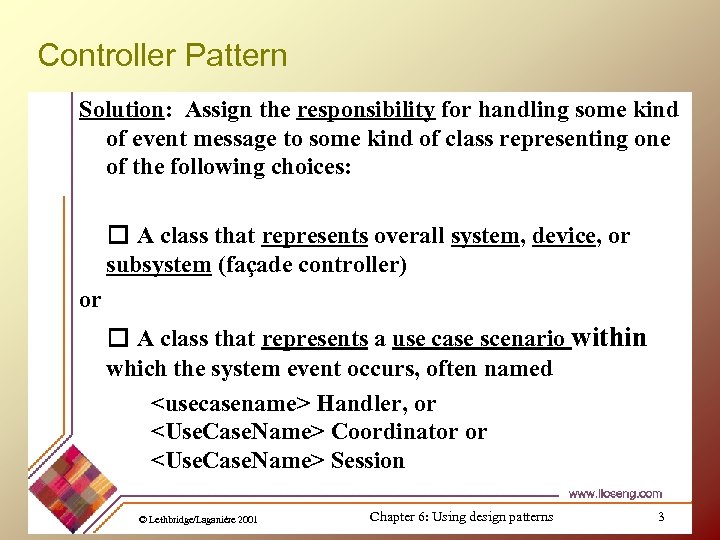 Controller Pattern

Solution: Assign the responsibility for handling some kind of event message to some kind of class representing one of the following choices:

☐ A class that represents overall system, device, or subsystem (façade controller)

or

☐ A class that represents a use case scenario within which the system event occurs, often named

<usecasename> Handler, or
<UseCaseName> Coordinator or
<UseCaseName> Session

www.lloseng.com

© Lethbridge/Laganière 2001

Chapter 6: Using design patterns

3